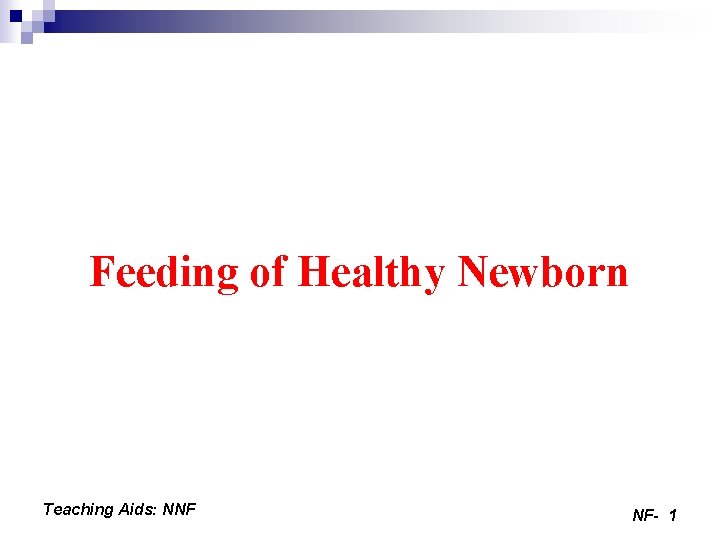 Feeding of Healthy Newborn

Teaching Aids: NNF

NF- 1